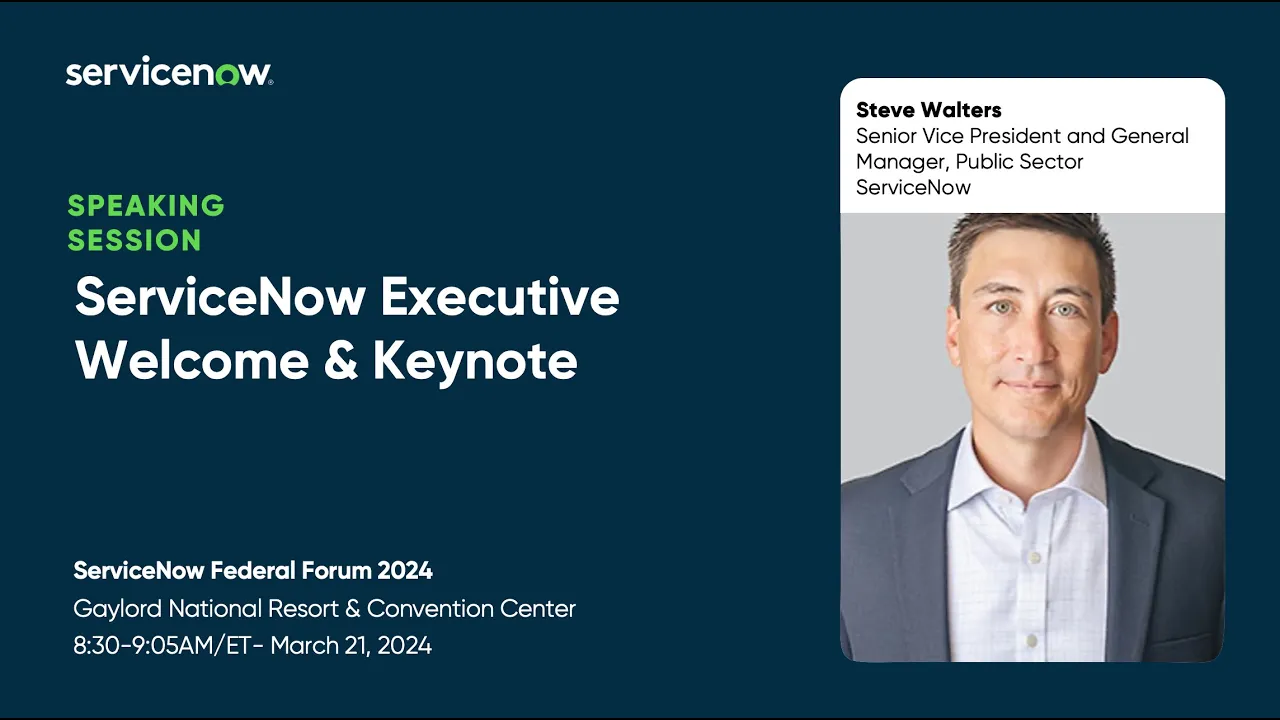 servicenow.

SPEAKING SESSION

ServiceNow Executive Welcome & Keynote

ServiceNow Federal Forum 2024
Gaylord National Resort & Convention Center
8:30-9:05AM/ET- March 21, 2024

Steve Walters
Senior Vice President and General Manager, Public Sector
ServiceNow